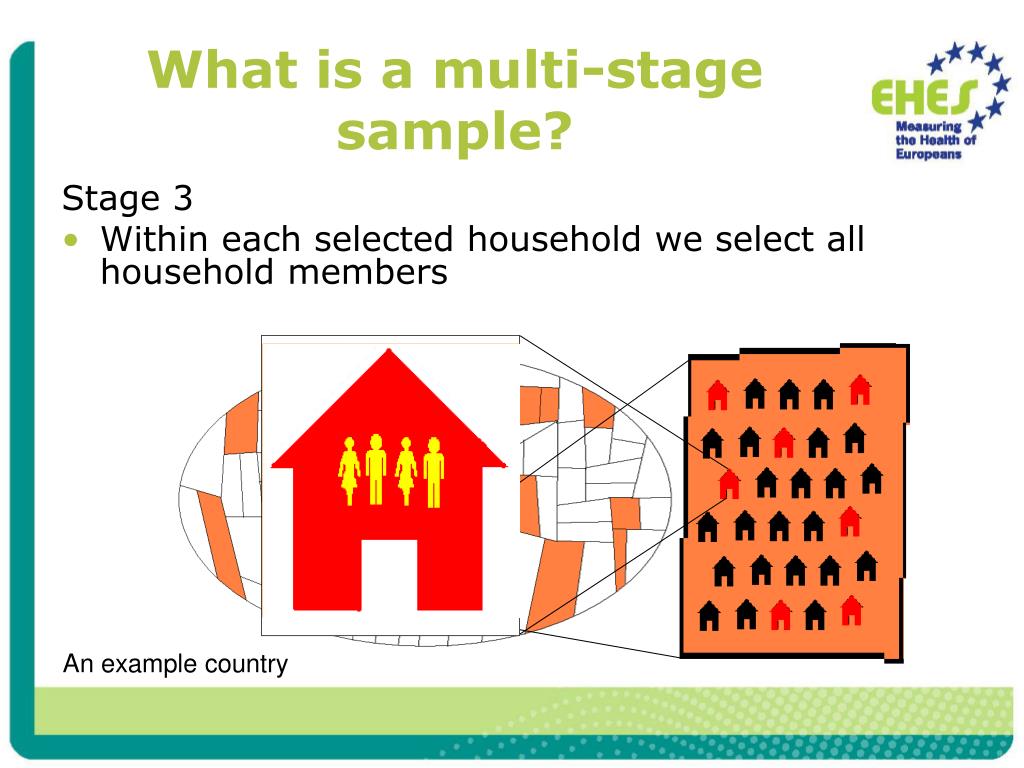 What is a multi-stage sample?

EHES
Measuring the Health of Europeans

Stage 3
• Within each selected household we select all household members

An example country